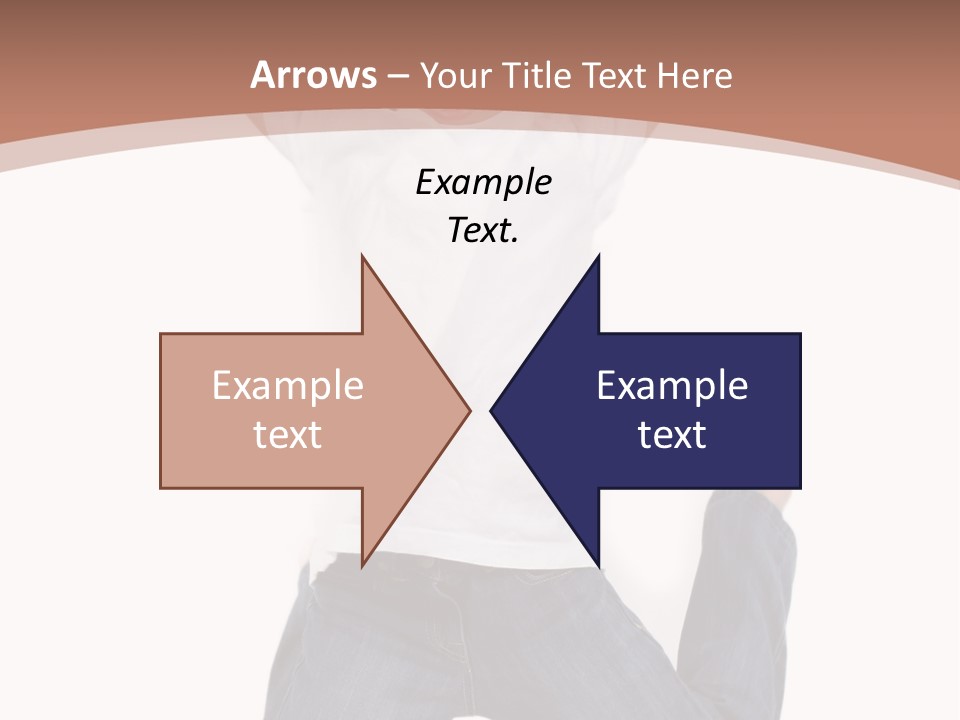 Arrows – Your Title Text Here

Example Text.

Example text

Example text